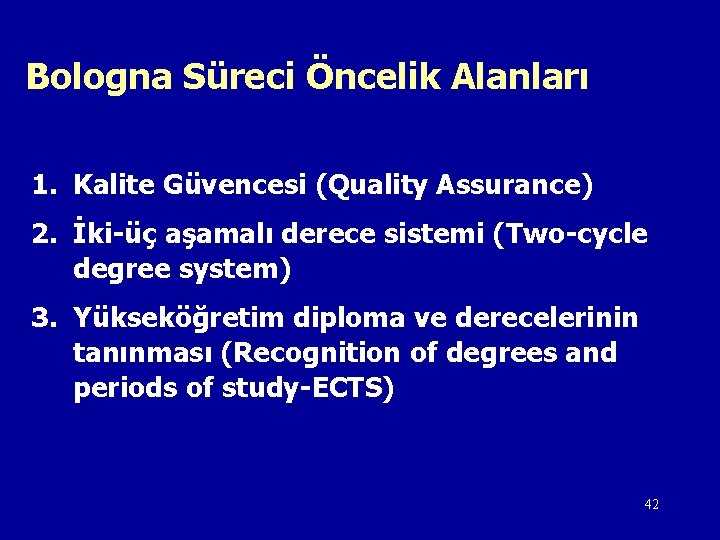 Bologna Süreci Öncelik Alanları

1. Kalite Güvencesi (Quality Assurance)
2. İki-üç aşamalı derece sistemi (Two-cycle degree system)
3. Yükseköğretim diploma ve derecelerinin tanınması (Recognition of degrees and periods of study-ECTS)

42